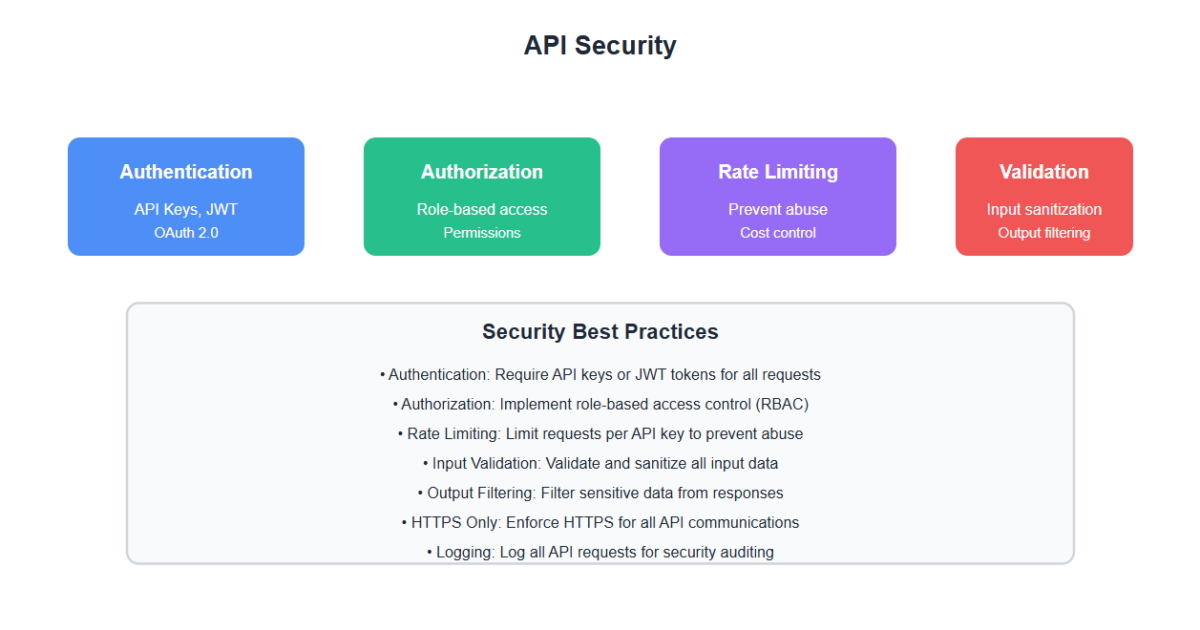 API Security

Authentication
API Keys, JWT
OAuth 2.0

Authorization
Role-based access
Permissions

Rate Limiting
Prevent abuse
Cost control

Validation
Input sanitization
Output filtering

Security Best Practices

• Authentication: Require API keys or JWT tokens for all requests
• Authorization: Implement role-based access control (RBAC)
• Rate Limiting: Limit requests per API key to prevent abuse
• Input Validation: Validate and sanitize all input data
• Output Filtering: Filter sensitive data from responses
• HTTPS Only: Enforce HTTPS for all API communications
• Logging: Log all API requests for security auditing